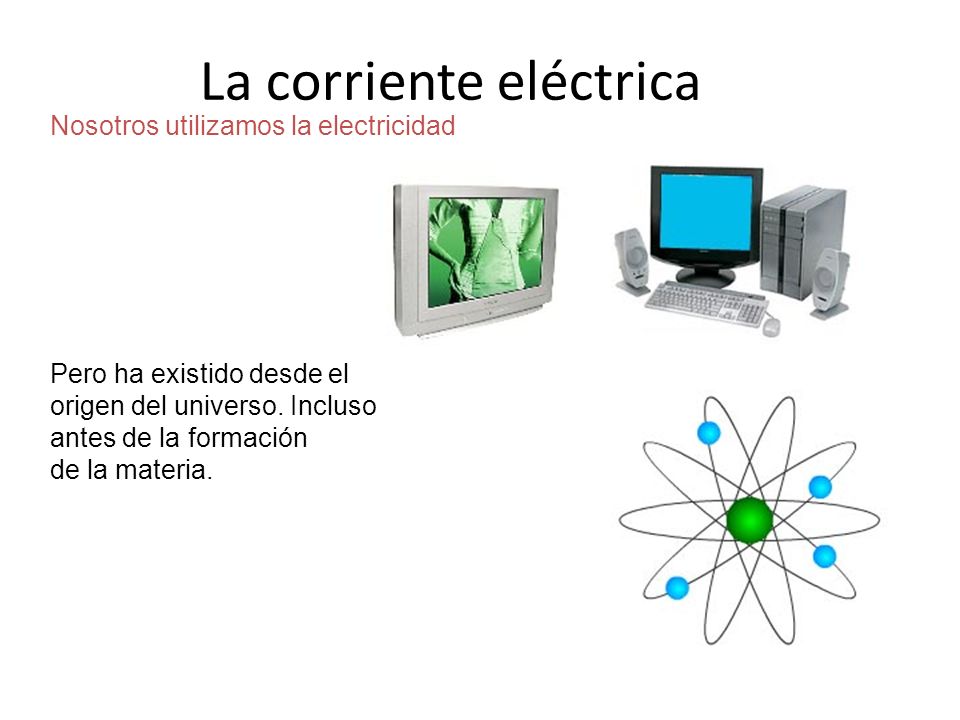 La corriente eléctrica

Nosotros utilizamos la electricidad

Pero ha existido desde el origen del universo. Incluso antes de la formación de la materia.